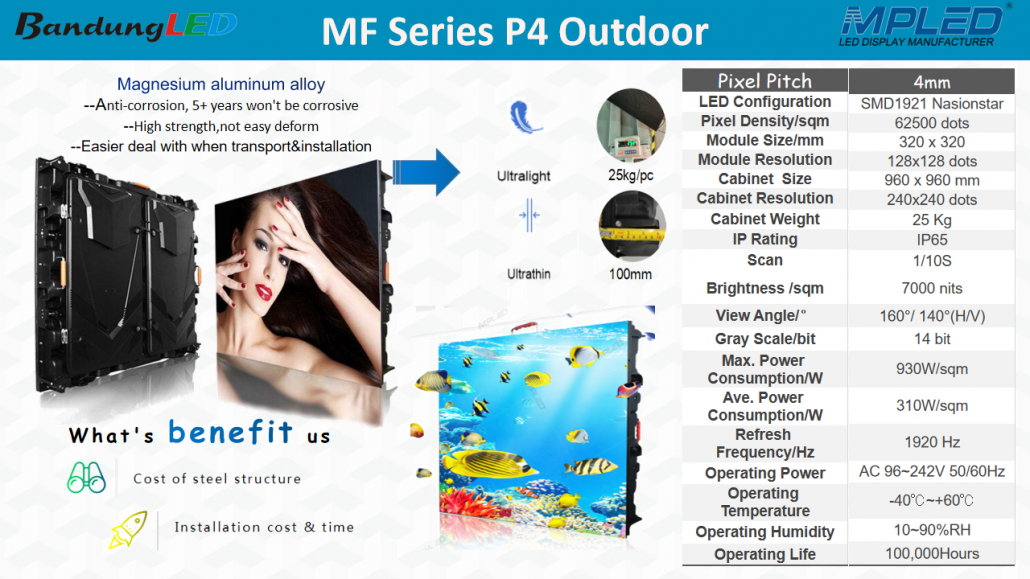 BandungLED

MF Series P4 Outdoor

MPLED®
LED DISPLAY MANUFACTURER

Magnesium aluminum alloy
--Anti-corrosion, 5+ years won't be corrosive
--High strength,not easy deform
--Easier deal with when transport&installation

Ultralight

25kg/pc

Ultrathin

100mm

What's benefit us

Cost of steel structure

Installation cost & time

| Pixel Pitch | 4mm |
|---|---|
| LED Configuration | SMD1921 Nasionstar |
| Pixel Density/sqm | 62500 dots |
| Module Size/mm | 320 x 320 |
| Module Resolution | 128x128 dots |
| Cabinet Size | 960 x 960 mm |
| Cabinet Resolution | 240x240 dots |
| Cabinet Weight | 25 Kg |
| IP Rating | IP65 |
| Scan | 1/10S |
| Brightness /sqm | 7000 nits |
| View Angle/° | 160°/ 140°(H/V) |
| Gray Scale/bit | 14 bit |
| Max. Power Consumption/W | 930W/sqm |
| Ave. Power Consumption/W | 310W/sqm |
| Refresh Frequency/Hz | 1920 Hz |
| Operating Power | AC 96~242V 50/60Hz |
| Operating Temperature | -40℃~+60℃ |
| Operating Humidity | 10~90%RH |
| Operating Life | 100,000Hours |